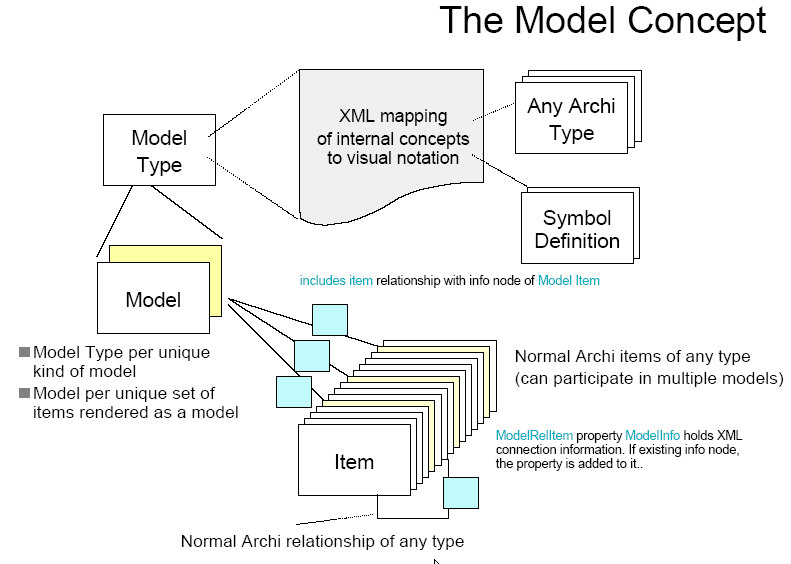 The Model Concept

Model Type

XML mapping of internal concepts to visual notation

Any Archi Type

Symbol Definition

Model

includes item relationship with info node of Model Item

Model Type per unique kind of model

Model per unique set of items rendered as a model

Normal Archi items of any type (can participate in multiple models)

ModelRelItem property ModelInfo holds XML connection information. If existing info node, the property is added to it..

Item

Normal Archi relationship of any type